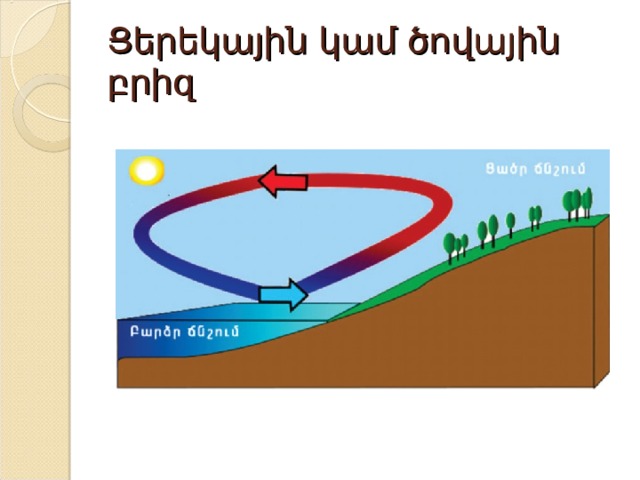 Ցերեկային կամ ծովային բրիզ

Ցածր ճնշում

Բարձր ճնշում